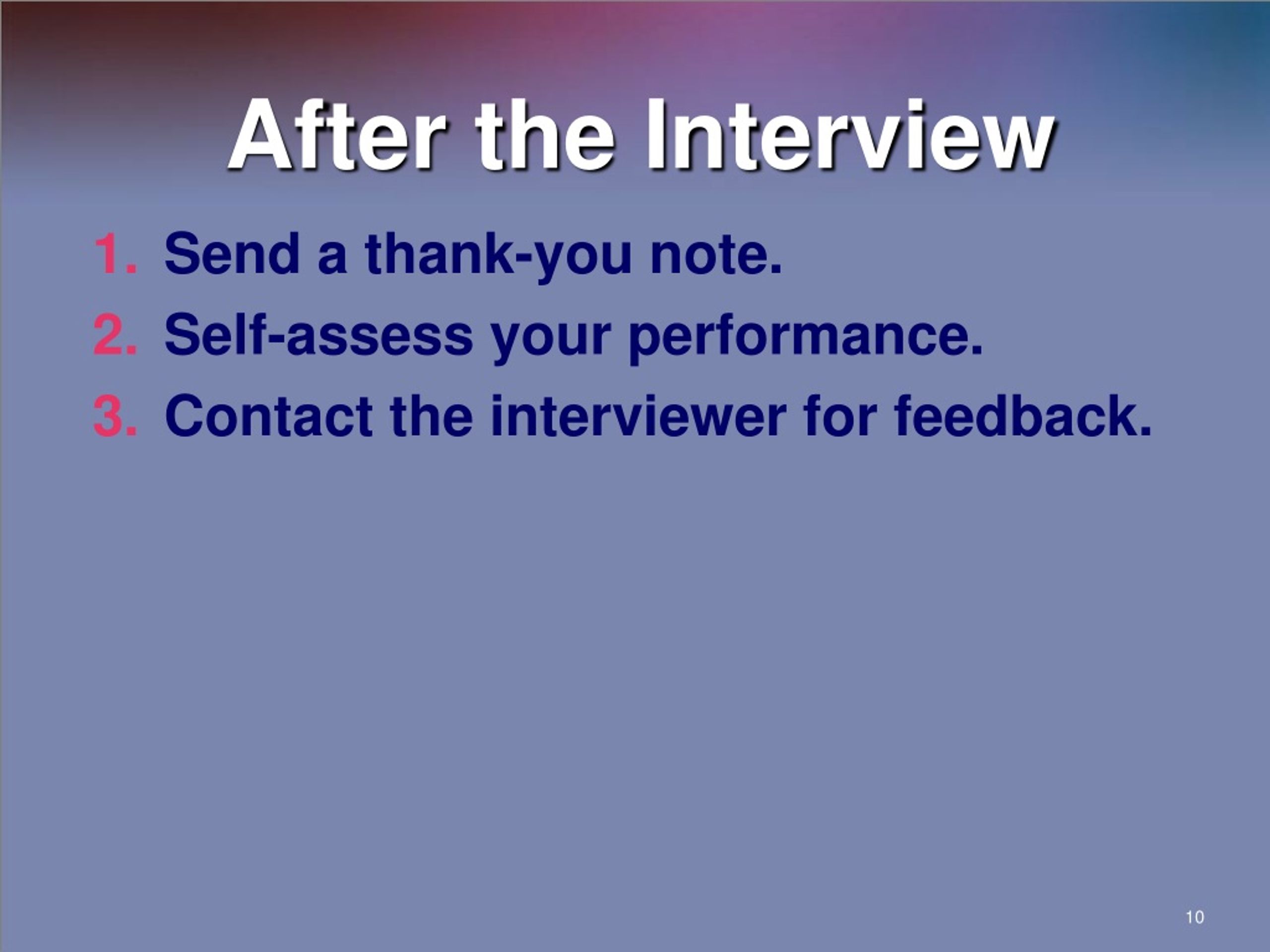 After the Interview

1. Send a thank-you note.
2. Self-assess your performance.
3. Contact the interviewer for feedback.

10